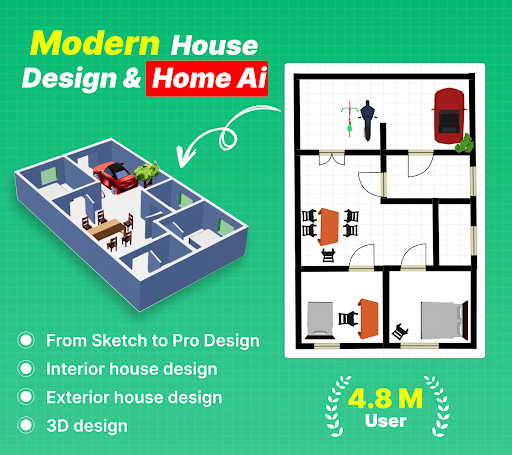 Modern House Design & Home Ai

From Sketch to Pro Design
Interior house design
Exterior house design
3D design

4.8 M
User